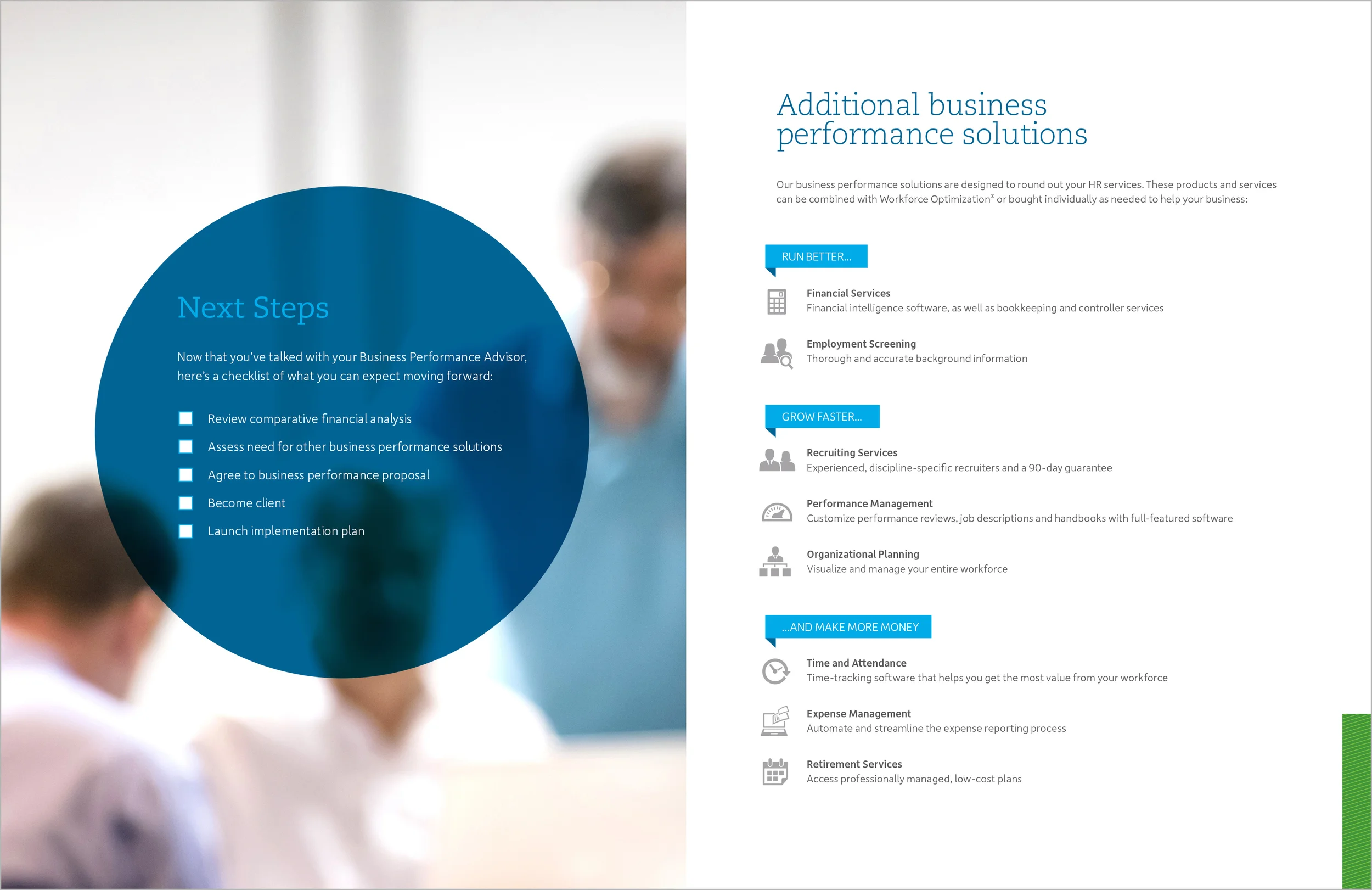 Next Steps

Now that you've talked with your Business Performance Advisor, here's a checklist of what you can expect moving forward:

Review comparative financial analysis

Assess need for other business performance solutions

Agree to business performance proposal

Become client

Launch implementation plan

Additional business performance solutions

Our business performance solutions are designed to round out your HR services. These products and services can be combined with Workforce Optimization® or bought individually as needed to help your business:

RUN BETTER...

Financial Services
Financial intelligence software, as well as bookkeeping and controller services

Employment Screening
Thorough and accurate background information

GROW FASTER...

Recruiting Services
Experienced, discipline-specific recruiters and a 90-day guarantee

Performance Management
Customize performance reviews, job descriptions and handbooks with full-featured software

Organizational Planning
Visualize and manage your entire workforce

...AND MAKE MORE MONEY

Time and Attendance
Time-tracking software that helps you get the most value from your workforce

Expense Management
Automate and streamline the expense reporting process

Retirement Services
Access professionally managed, low-cost plans